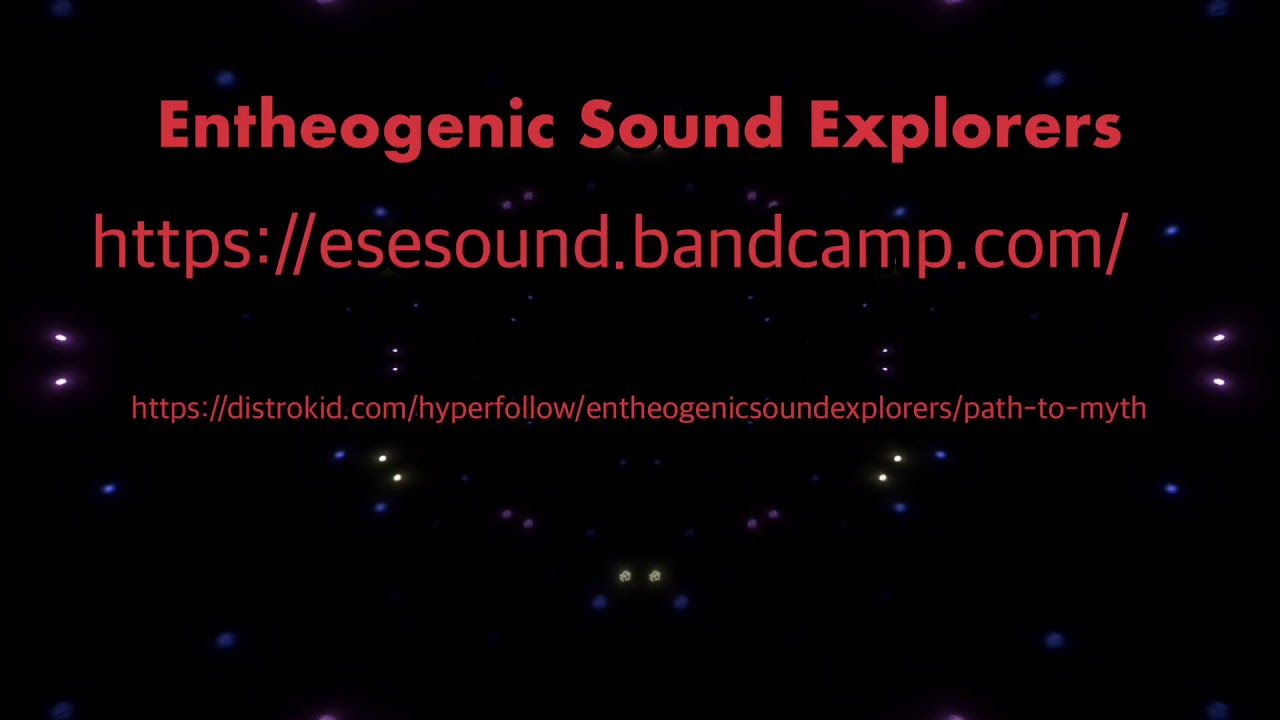 Entheogenic Sound Explorers

https://esesound.bandcamp.com/

https://distrokid.com/hyperfollow/entheogenicsoundexplorers/path-to-myth